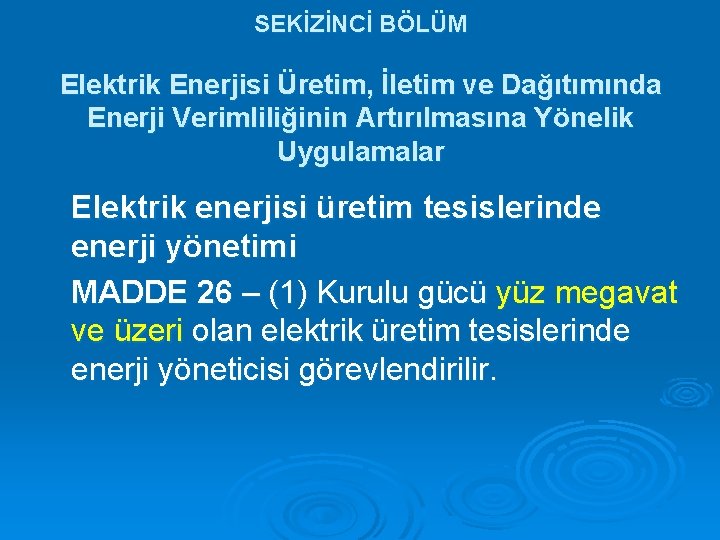 SEKİZİNCİ BÖLÜM

Elektrik Enerjisi Üretim, İletim ve Dağıtımında Enerji Verimliliğinin Artırılmasına Yönelik Uygulamalar

Elektrik enerjisi üretim tesislerinde enerji yönetimi

MADDE 26 – (1) Kurulu gücü yüz megavat ve üzeri olan elektrik üretim tesislerinde enerji yöneticisi görevlendirilir.